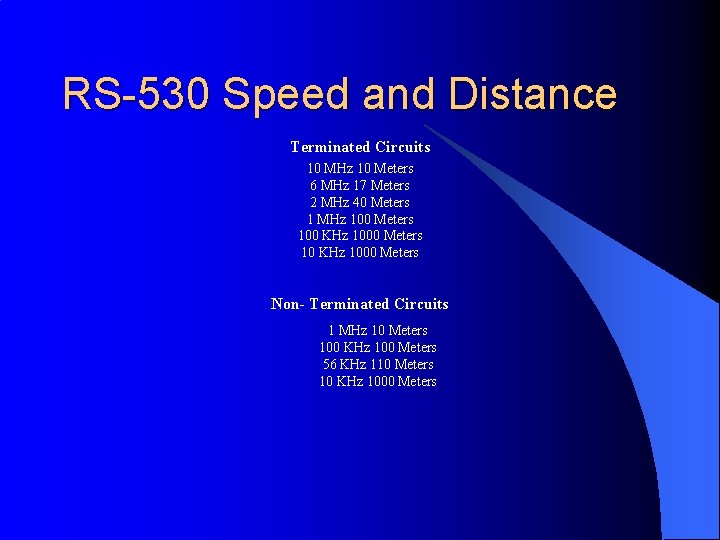 RS-530 Speed and Distance

Terminated Circuits

10 MHz 10 Meters
6 MHz 17 Meters
2 MHz 40 Meters
1 MHz 100 Meters
100 KHz 1000 Meters
10 KHz 1000 Meters

Non- Terminated Circuits

1 MHz 10 Meters
100 KHz 100 Meters
56 KHz 110 Meters
10 KHz 1000 Meters